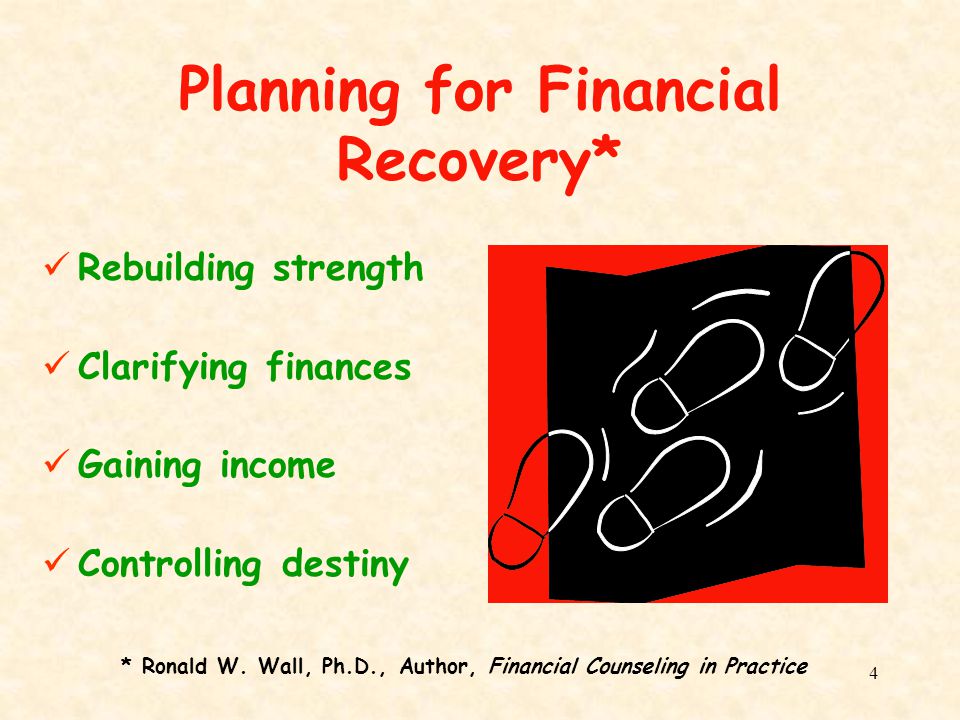 Planning for Financial Recovery*

✓ Rebuilding strength

✓ Clarifying finances

✓ Gaining income

✓ Controlling destiny

* Ronald W. Wall, Ph.D., Author, Financial Counseling in Practice

4